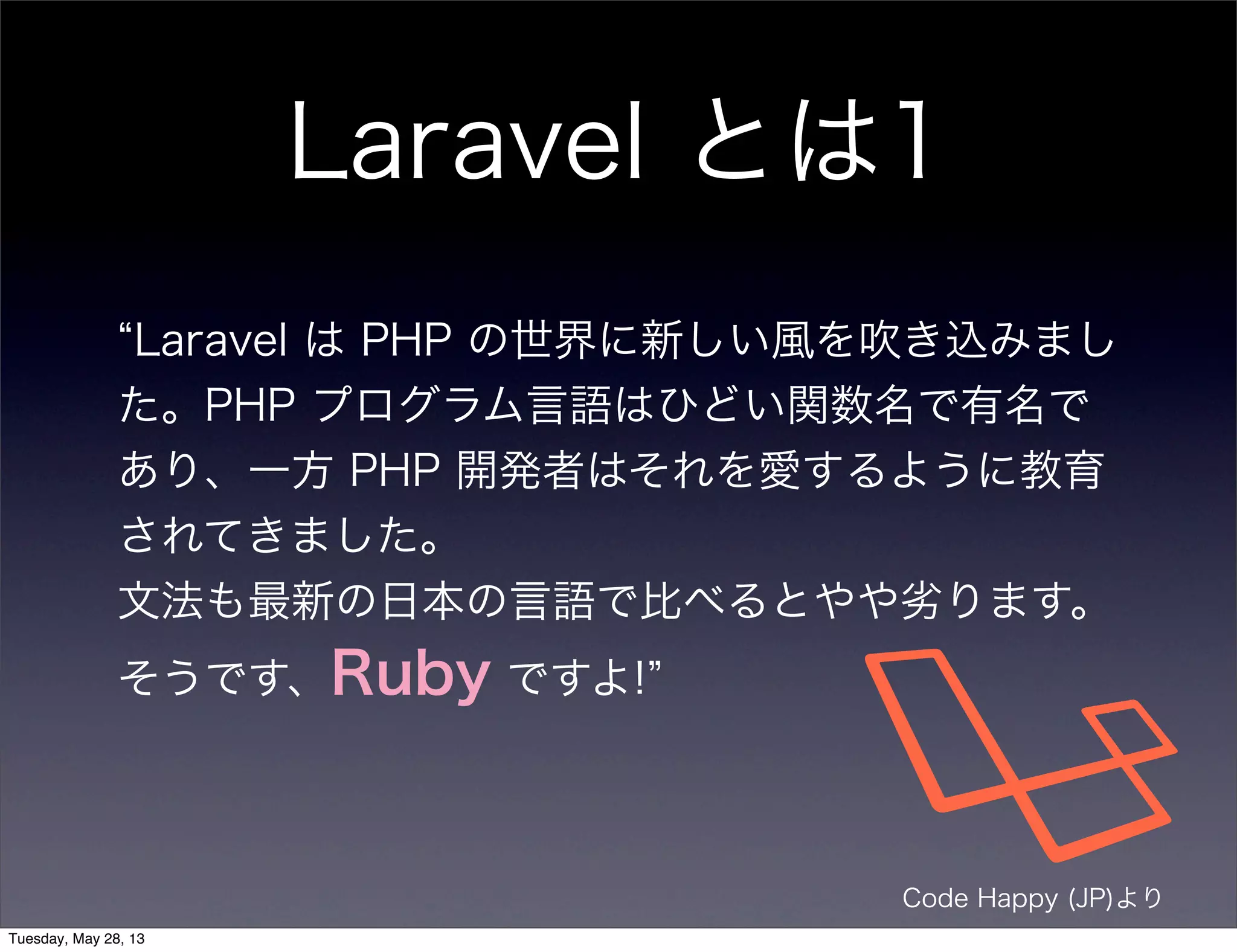 Laravel とは1

“Laravel は PHP の世界に新しい風を吹き込みました。PHP プログラム言語はひどい関数名で有名であり、一方 PHP 開発者はそれを愛するように教育されてきました。
文法も最新の日本の言語で比べるとやや劣ります。
そうです、Ruby ですよ!”

Code Happy (JP)より

Tuesday, May 28, 13